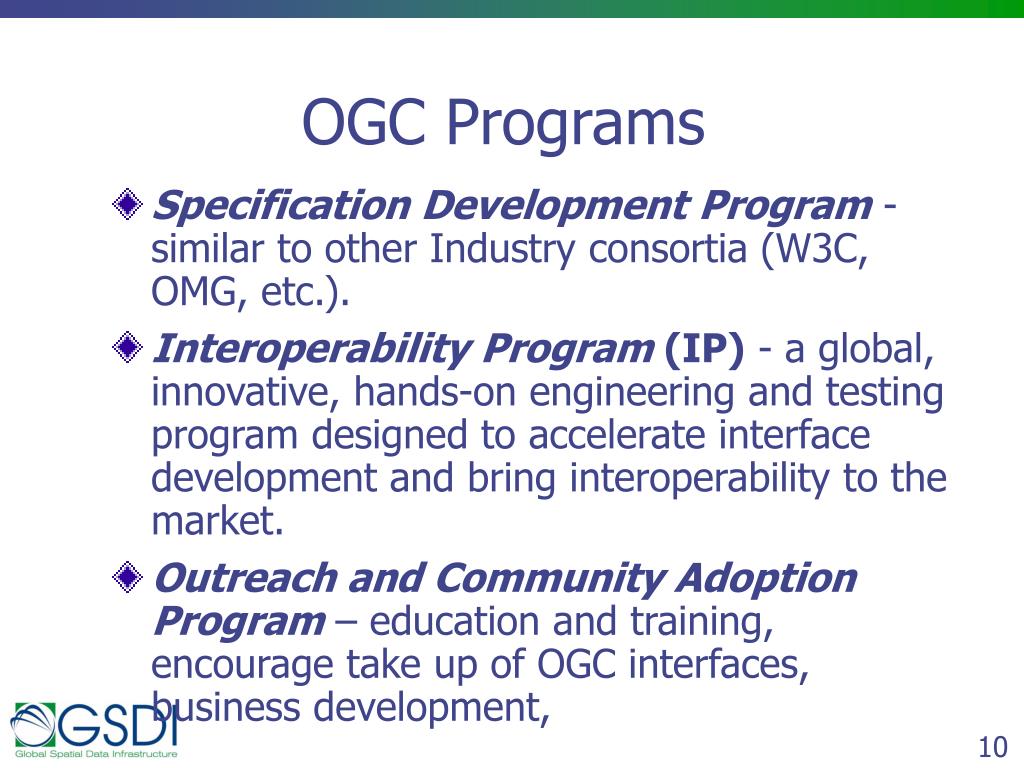 OGC Programs

Specification Development Program - similar to other Industry consortia (W3C, OMG, etc.).

Interoperability Program (IP) - a global, innovative, hands-on engineering and testing program designed to accelerate interface development and bring interoperability to the market.

Outreach and Community Adoption Program – education and training, encourage take up of OGC interfaces, business development,

GSDI
Global Spatial Data Infrastructure

10